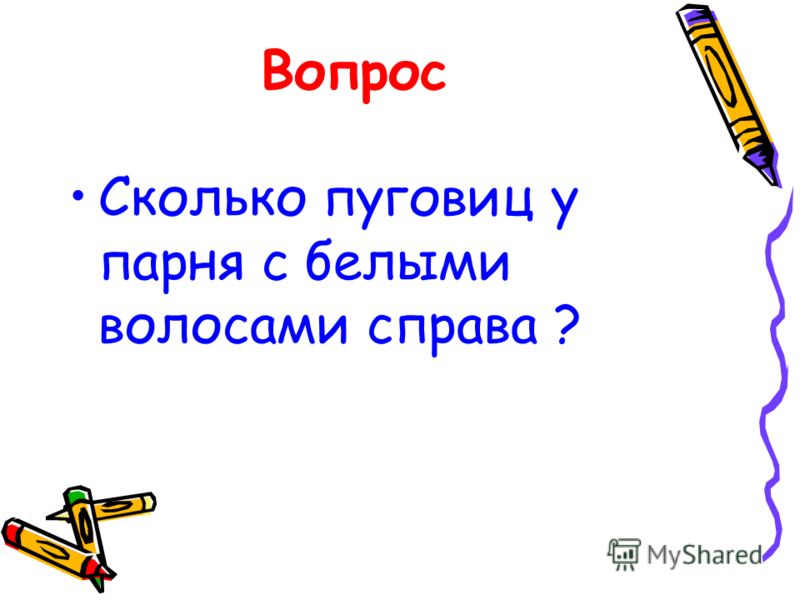 Вопрос

• Сколько пуговиц у парня с белыми волосами справа ?

MyShared